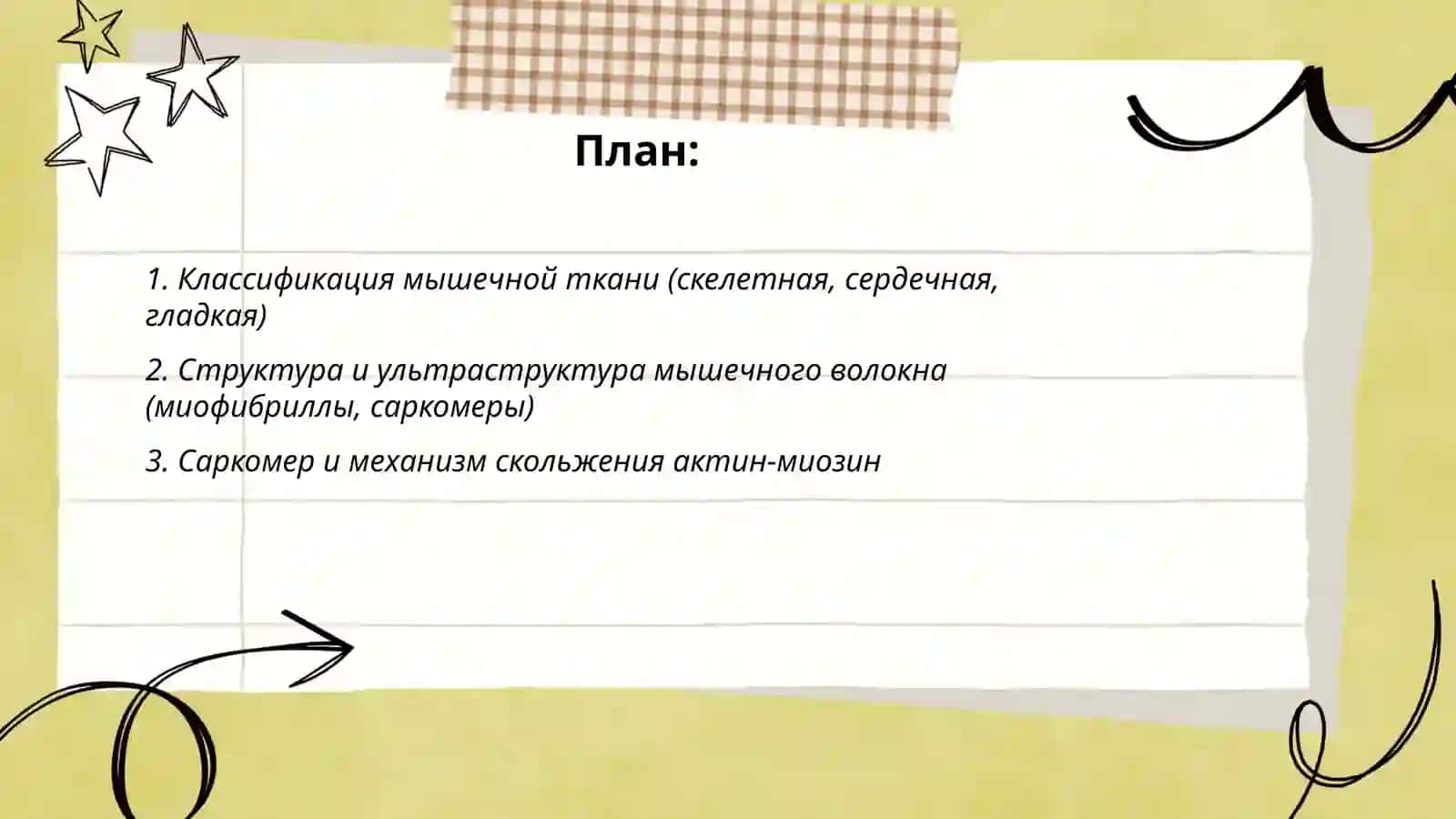 План:

1. Классификация мышечной ткани (скелетная, сердечная, гладкая)

2. Структура и ультраструктура мышечного волокна (миофибриллы, саркомеры)

3. Саркомер и механизм скольжения актин-миозин